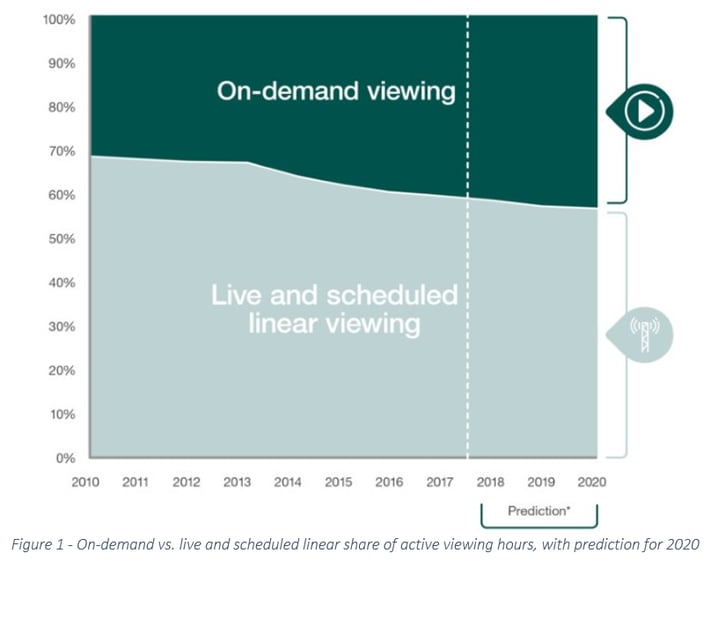 100%
90%
80%
70%
60%
50%
40%
30%
20%
10%
0%

On-demand viewing

Live and scheduled linear viewing

2010 2011 2012 2013 2014 2015 2016 2017 2018 2019 2020

Prediction*

Figure 1 - On-demand vs. live and scheduled linear share of active viewing hours, with prediction for 2020